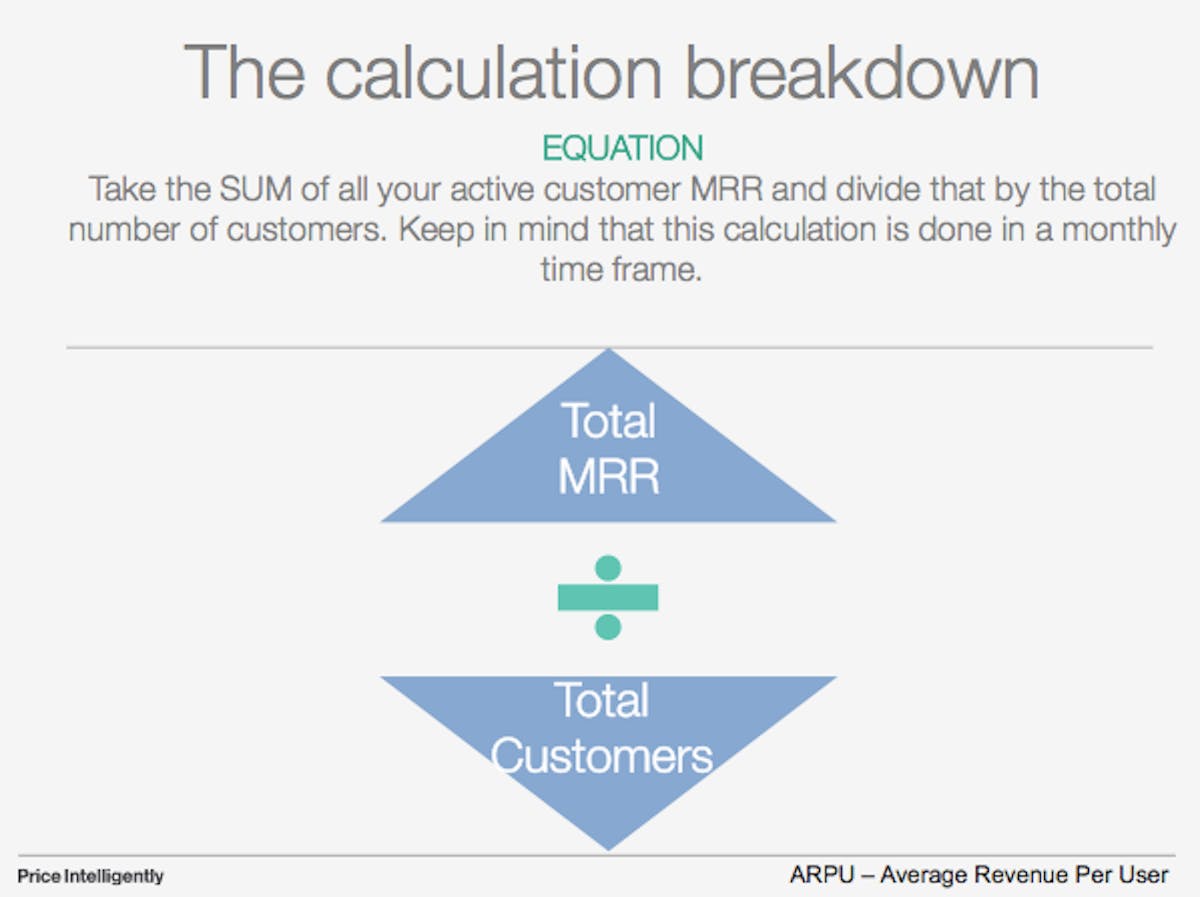 The calculation breakdown

EQUATION

Take the SUM of all your active customer MRR and divide that by the total number of customers. Keep in mind that this calculation is done in a monthly time frame.

Total MRR

÷

Total Customers

Price Intelligently

ARPU – Average Revenue Per User